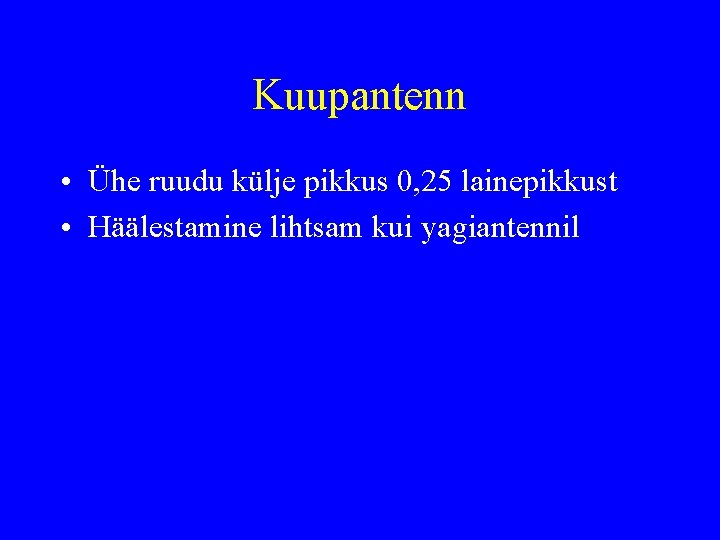 Kuupantenn

• Ühe ruudu külje pikkus 0,25 lainepikkust
• Häälestamine lihtsam kui yagiantennil